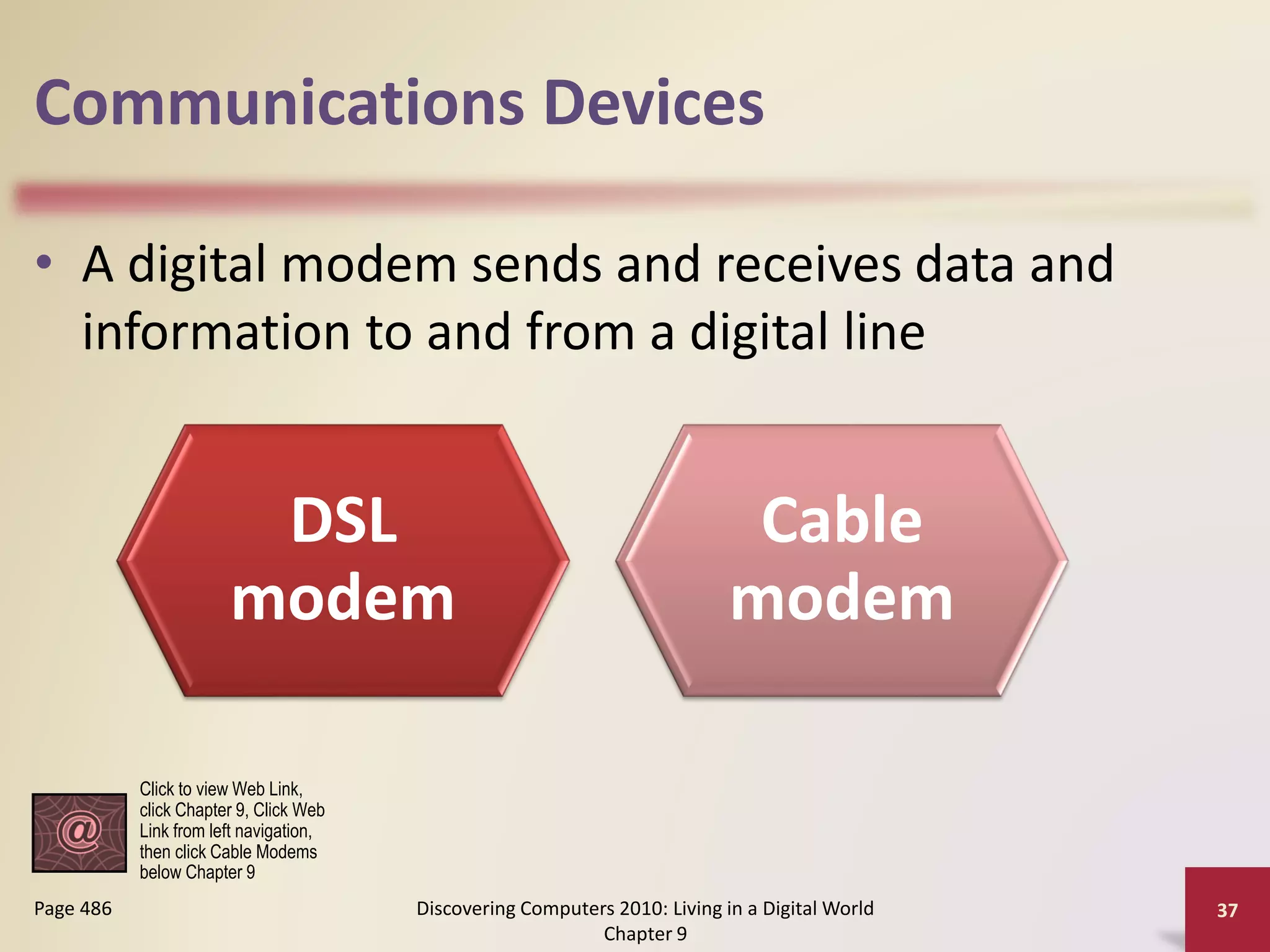 Communications Devices

• A digital modem sends and receives data and information to and from a digital line

DSL modem

Cable modem

@

Click to view Web Link, click Chapter 9, Click Web Link from left navigation, then click Cable Modems below Chapter 9

Page 486

Discovering Computers 2010: Living in a Digital World Chapter 9

37